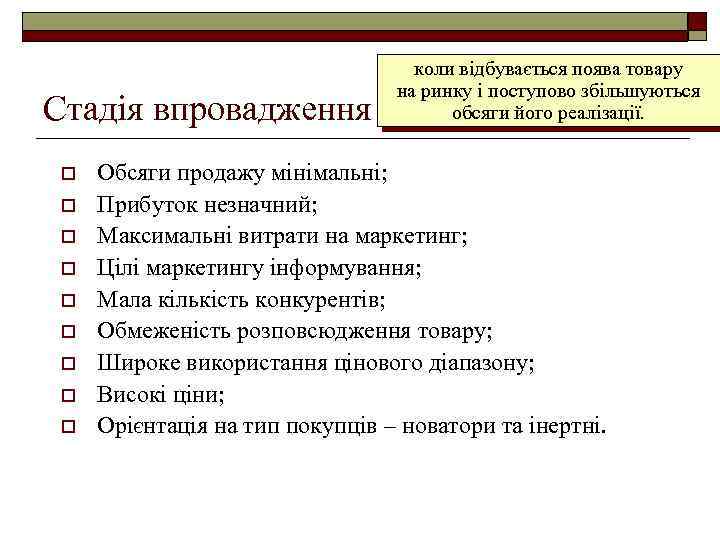 Стадія впровадження

коли відбувається поява товару на ринку і поступово збільшуються обсяги його реалізації.

Обсяги продажу мінімальні;
Прибуток незначний;
Максимальні витрати на маркетинг;
Цілі маркетингу інформування;
Мала кількість конкурентів;
Обмеженість розповсюдження товару;
Широке використання цінового діапазону;
Високі ціни;
Орієнтація на тип покупців – новатори та інертні.